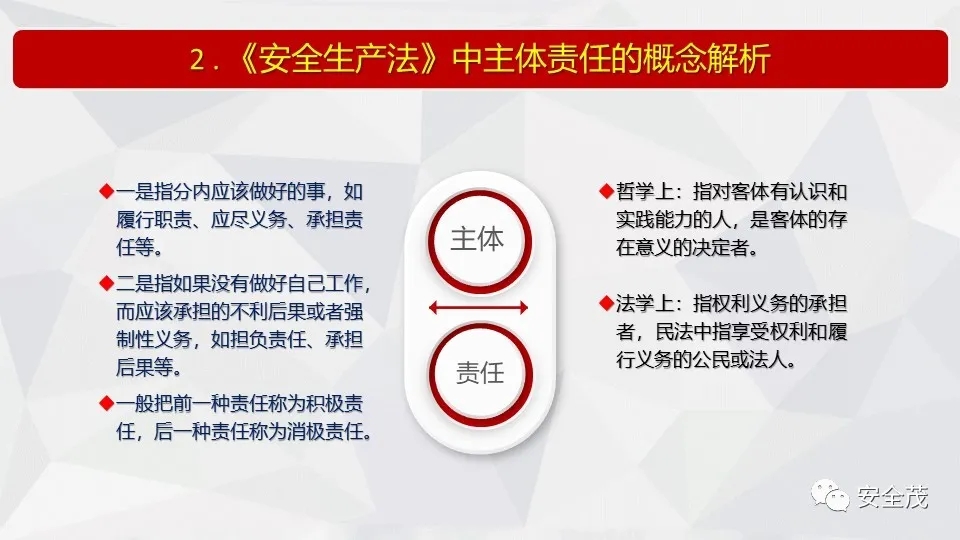 2.《安全生产法》中主体责任的概念解析

◆一是指分内应该做好的事，如履行职责、应尽义务、承担责任等。

◆二是指如果没有做好自己工作，而应该承担的不利后果或者强制性义务，如担负责任、承担后果等。

◆一般把前一种责任称为积极责任，后一种责任称为消极责任。

主体

责任

◆哲学上：指对客体有认识和实践能力的人，是客体的存在意义的决定者。

◆法学上：指权利义务的承担者，民法中指享受权利和履行义务的公民或法人。

安全茂